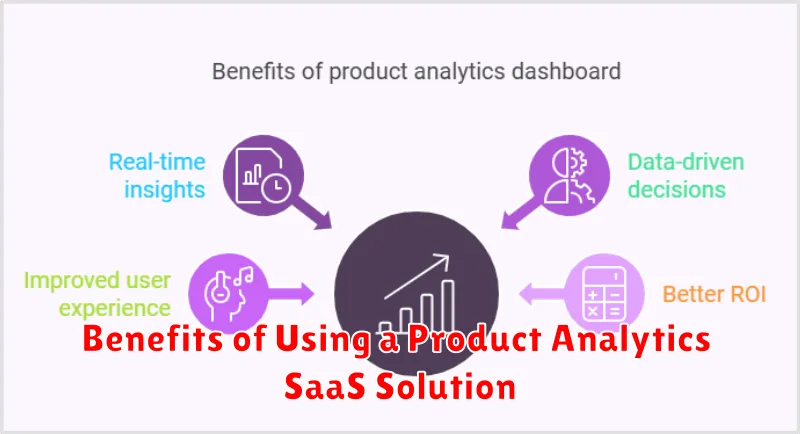 Benefits of product analytics dashboard

Real-time insights

Data-driven decisions

Improved user experience

Better ROI

Benefits of Using a Product Analytics SaaS Solution